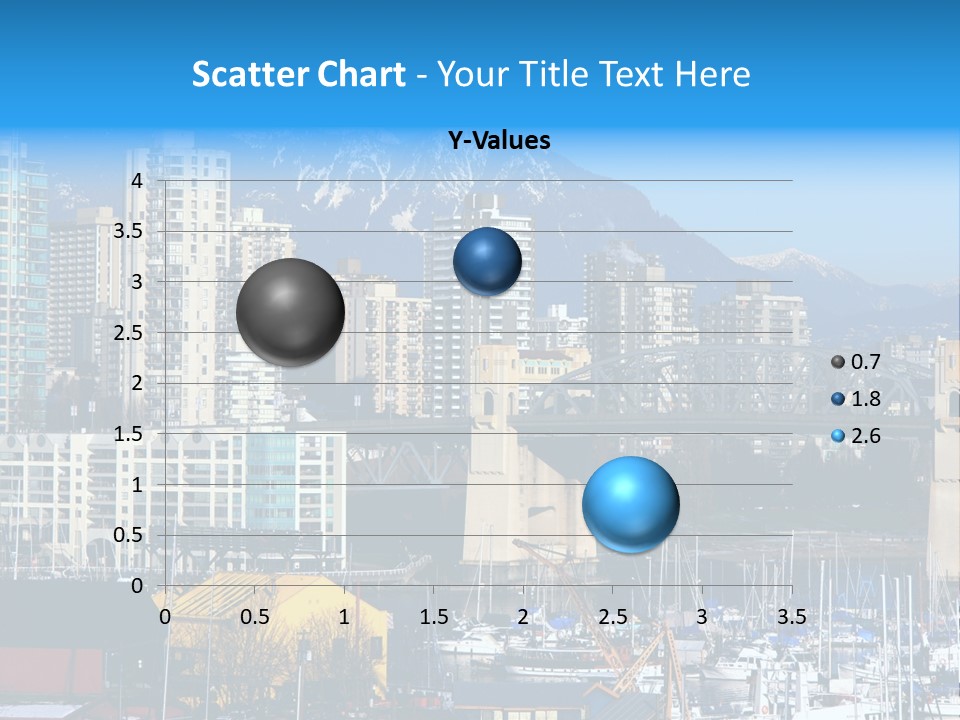 Scatter Chart - Your Title Text Here

Y-Values

4
3.5
3
2.5
2
1.5
1
0.5
0

0 0.5 1 1.5 2 2.5 3 3.5

0.7
1.8
2.6